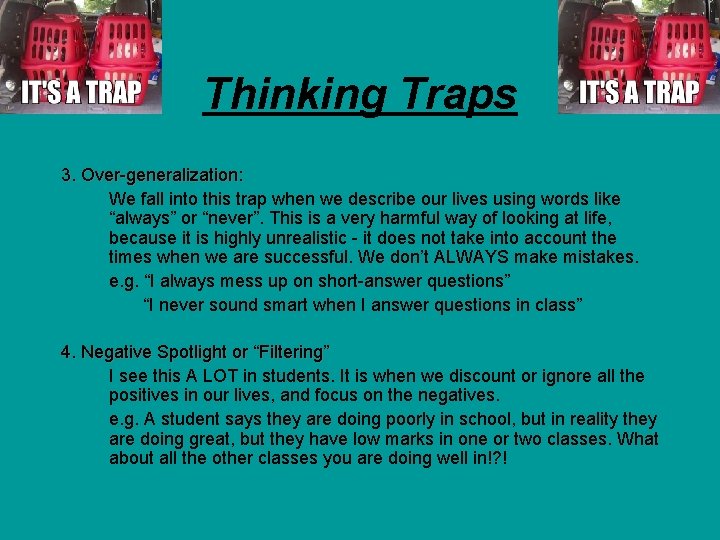 IT'S A TRAP

Thinking Traps

IT'S A TRAP

3. Over-generalization:

We fall into this trap when we describe our lives using words like “always” or “never”. This is a very harmful way of looking at life, because it is highly unrealistic - it does not take into account the times when we are successful. We don’t ALWAYS make mistakes.

e.g. “I always mess up on short-answer questions”

“I never sound smart when I answer questions in class”

4. Negative Spotlight or “Filtering”

I see this A LOT in students. It is when we discount or ignore all the positives in our lives, and focus on the negatives.

e.g. A student says they are doing poorly in school, but in reality they are doing great, but they have low marks in one or two classes. What about all the other classes you are doing well in!?!